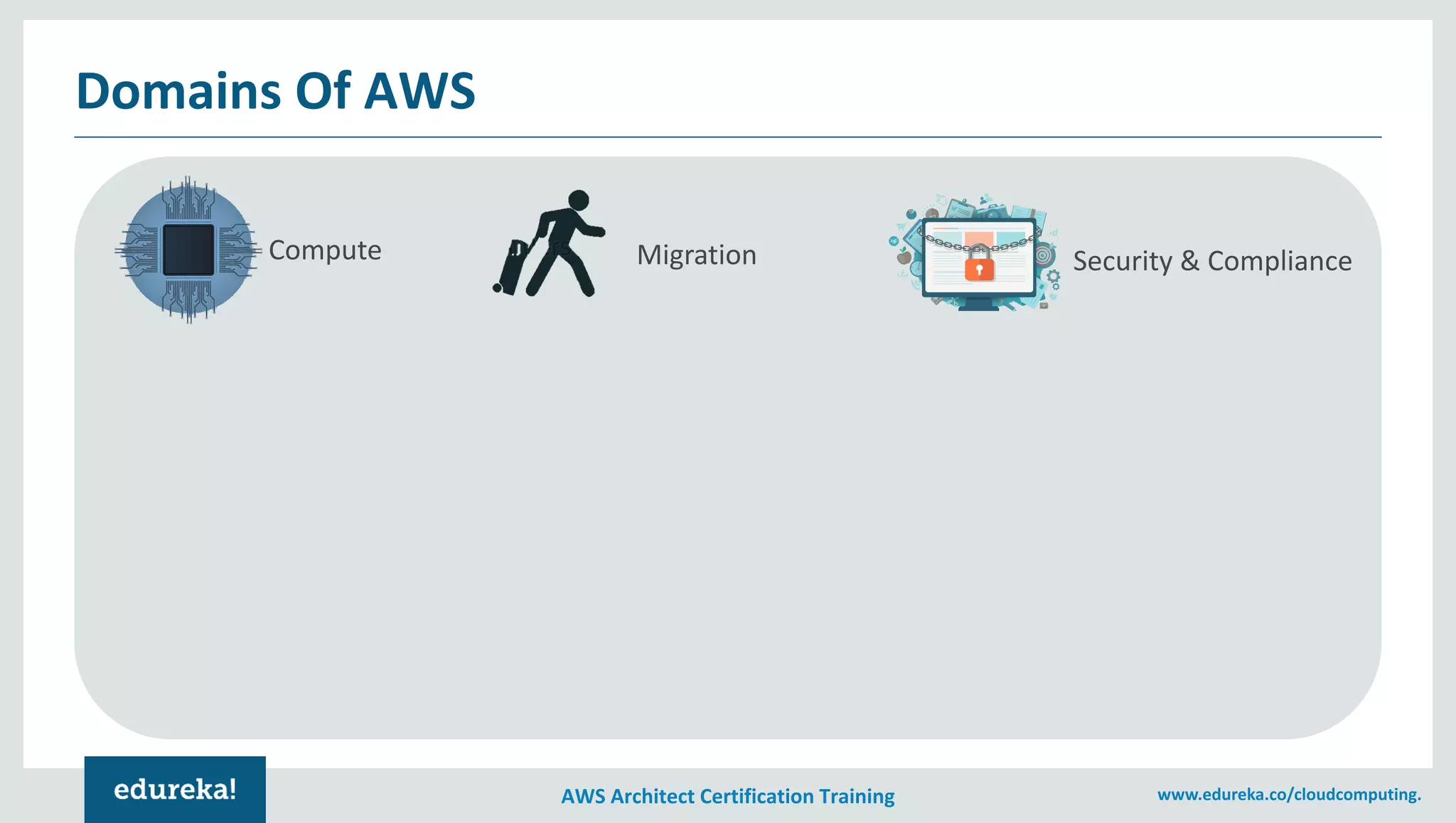 Domains Of AWS

Compute

Migration

Security & Compliance

edureka!

AWS Architect Certification Training

www.edureka.co/cloudcomputing.